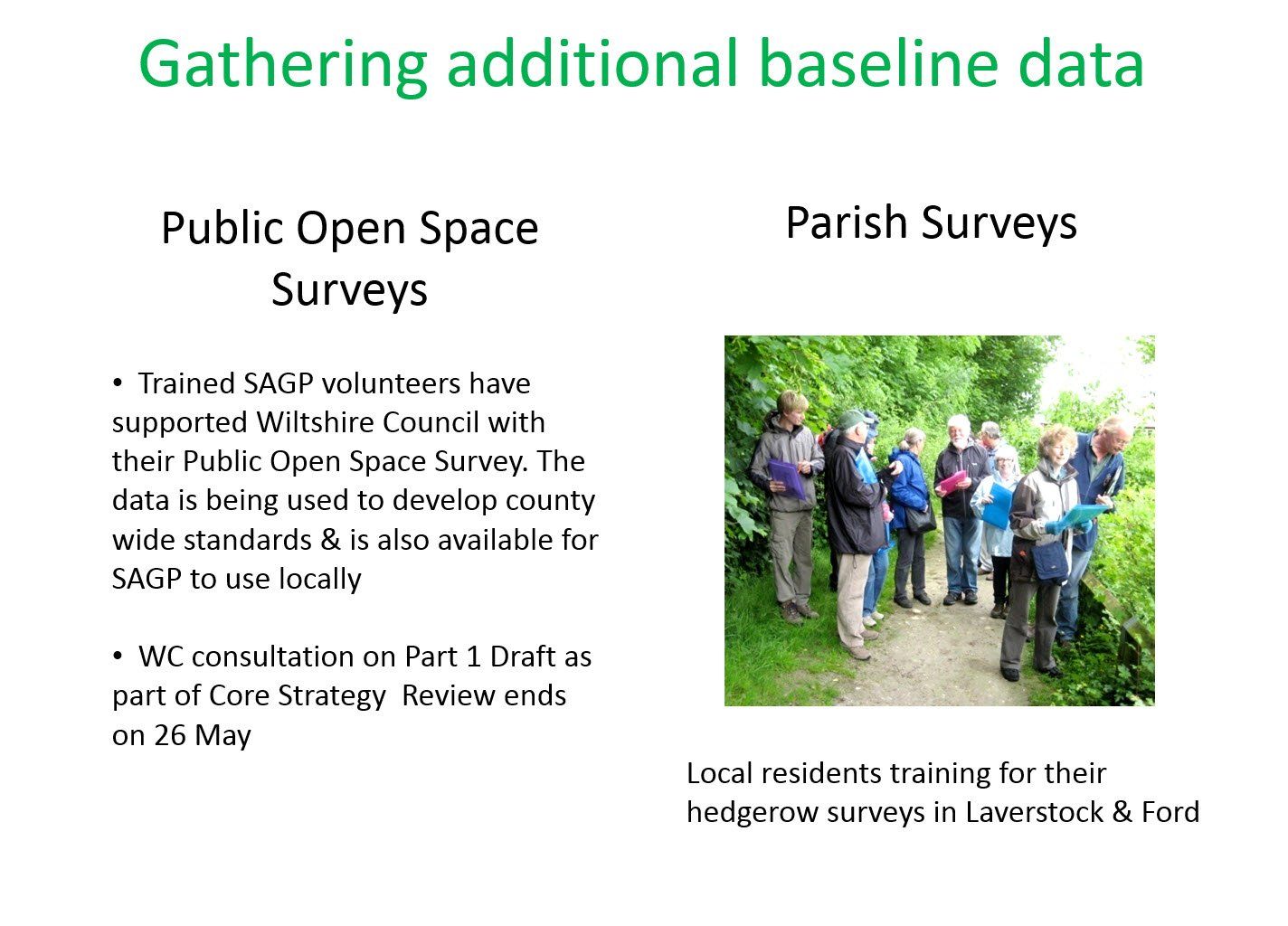 Gathering additional baseline data

Public Open Space Surveys

• Trained SAGP volunteers have supported Wiltshire Council with their Public Open Space Survey. The data is being used to develop county wide standards & is also available for SAGP to use locally

• WC consultation on Part 1 Draft as part of Core Strategy Review ends on 26 May

Parish Surveys

Local residents training for their hedgerow surveys in Laverstock & Ford